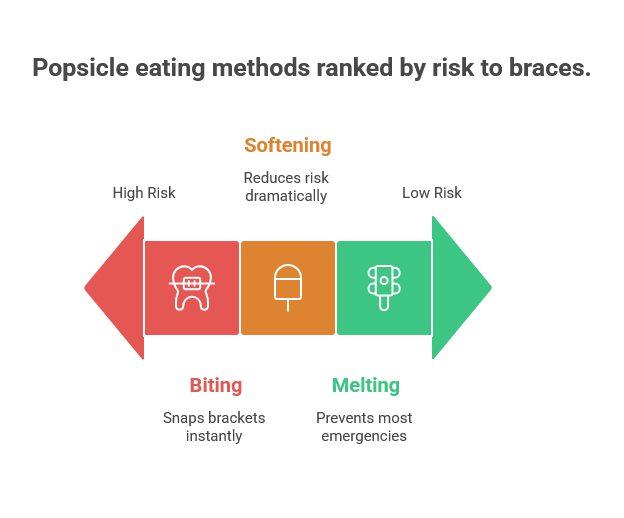 Popsicle eating methods ranked by risk to braces.

Softening

Reduces risk dramatically

High Risk

Low Risk

Biting

Snaps brackets instantly

Melting

Prevents most emergencies